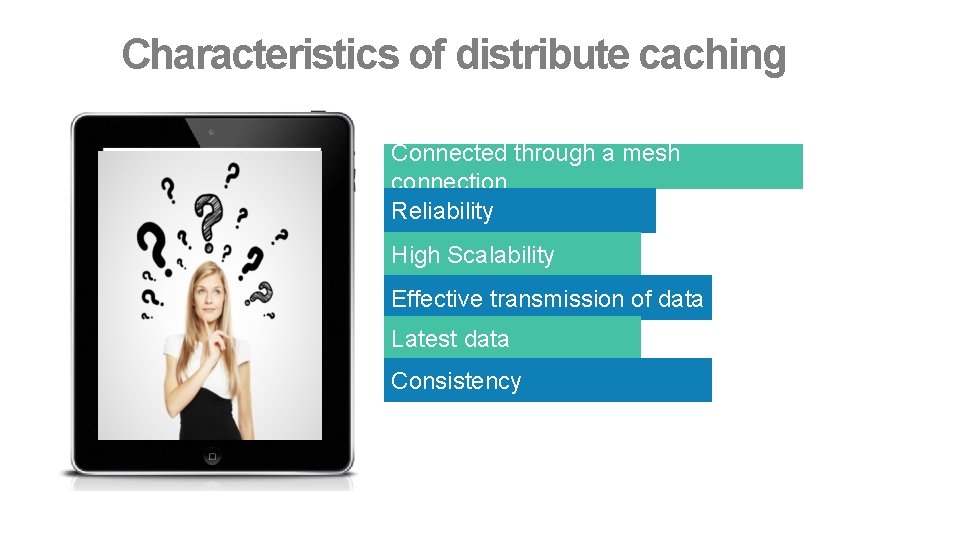 Characteristics of distribute caching

Connected through a mesh connection

Reliability

High Scalability

Effective transmission of data

Latest data

Consistency